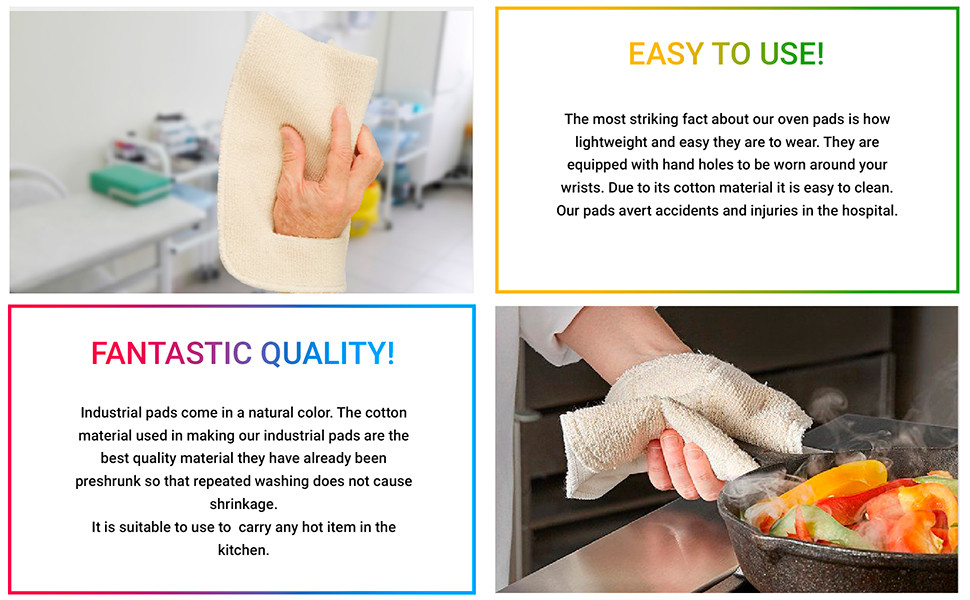 EASY TO USE!

The most striking fact about our oven pads is how lightweight and easy they are to wear. They are equipped with hand holes to be worn around your wrists. Due to its cotton material it is easy to clean. Our pads avert accidents and injuries in the hospital.

FANTASTIC QUALITY!

Industrial pads come in a natural color. The cotton material used in making our industrial pads are the best quality material they have already been preshrunk so that repeated washing does not cause shrinkage.
It is suitable to use to carry any hot item in the kitchen.